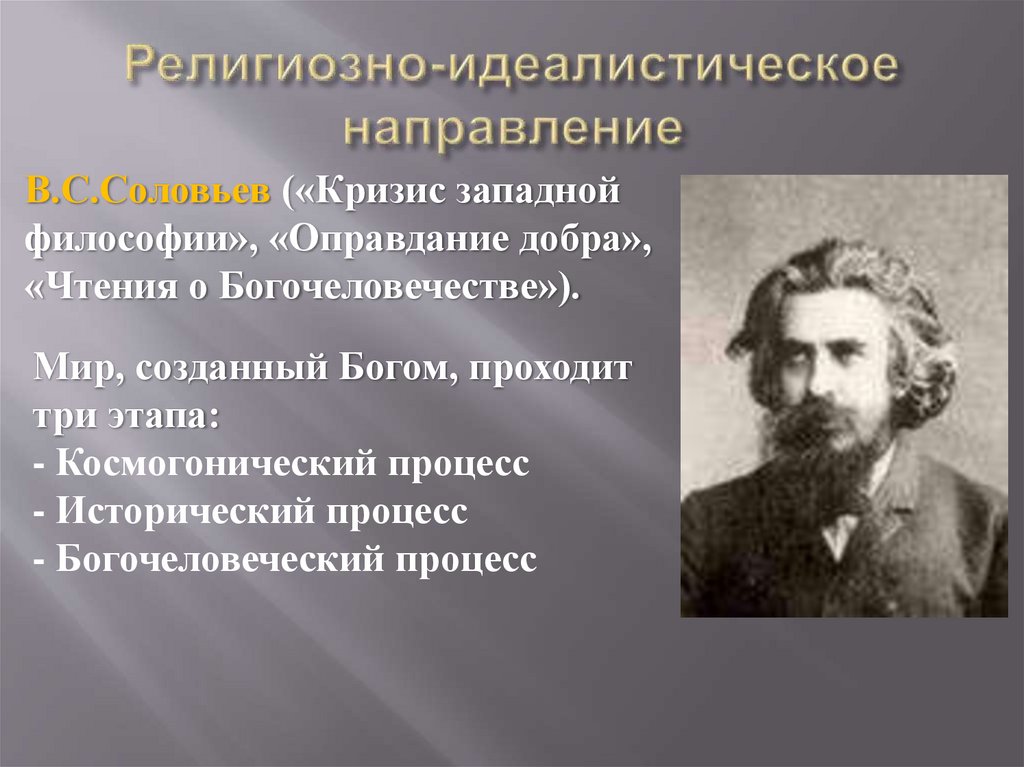 Религиозно-идеалистическое направление

В.С.Соловьев («Кризис западной философии», «Оправдание добра», «Чтения о Богочеловечестве»).

Мир, созданный Богом, проходит три этапа:
- Космогонический процесс
- Исторический процесс
- Богочеловеческий процесс